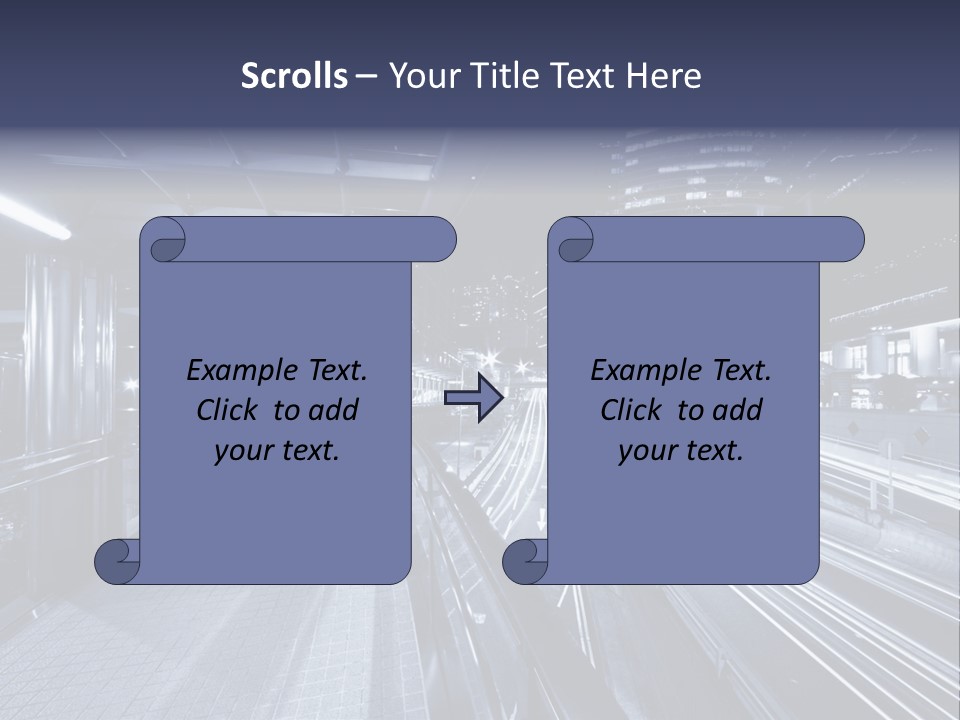 Scrolls – Your Title Text Here

Example Text. Click to add your text.

Example Text. Click to add your text.